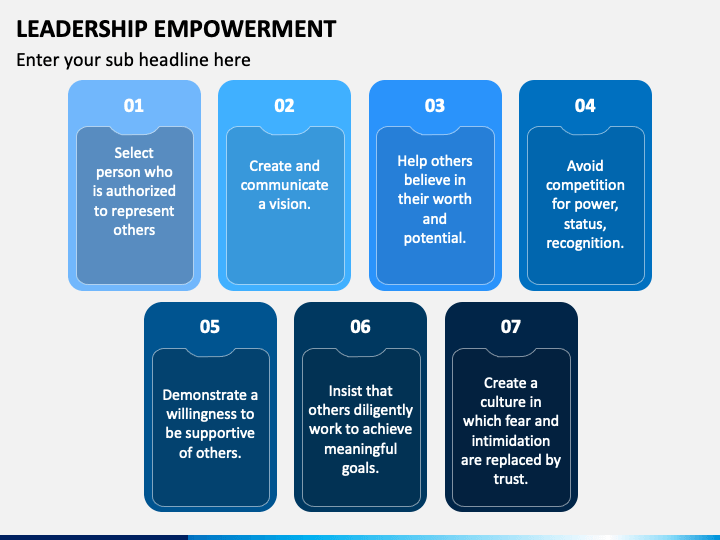 LEADERSHIP EMPOWERMENT

Enter your sub headline here

01

Select person who is authorized to represent others

02

Create and communicate a vision.

03

Help others believe in their worth and potential.

04

Avoid competition for power, status, recognition.

05

Demonstrate a willingness to be supportive of others.

06

Insist that others diligently work to achieve meaningful goals.

07

Create a culture in which fear and intimidation are replaced by trust.